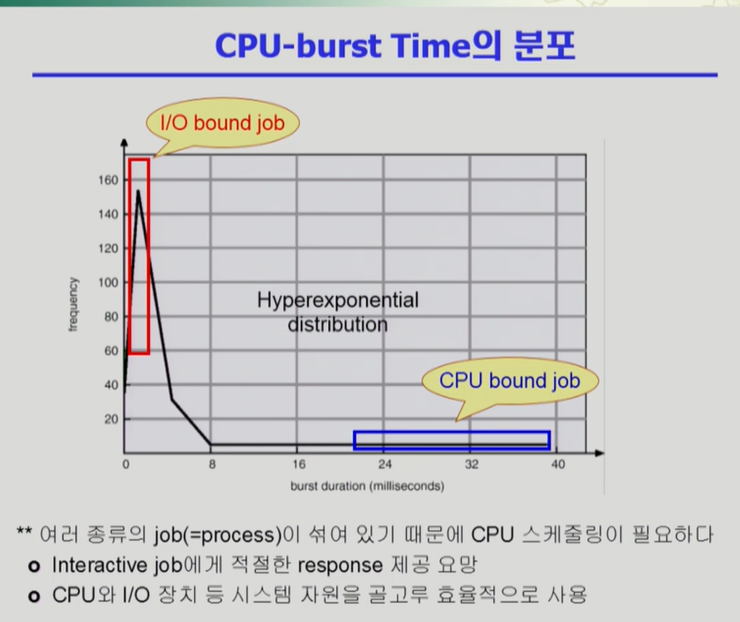 CPU-burst Time의 분포

I/O bound job

160
140
120
100
80
60
40
20

frequency

Hyperexponential distribution

CPU bound job

0
8
16
24
32
40

burst duration (milliseconds)

** 여러 종류의 job(=process)이 섞여 있기 때문에 CPU 스케줄링이 필요하다

o Interactive job에게 적절한 response 제공 요망

o CPU와 I/O 장치 등 시스템 자원을 골고루 효율적으로 사용